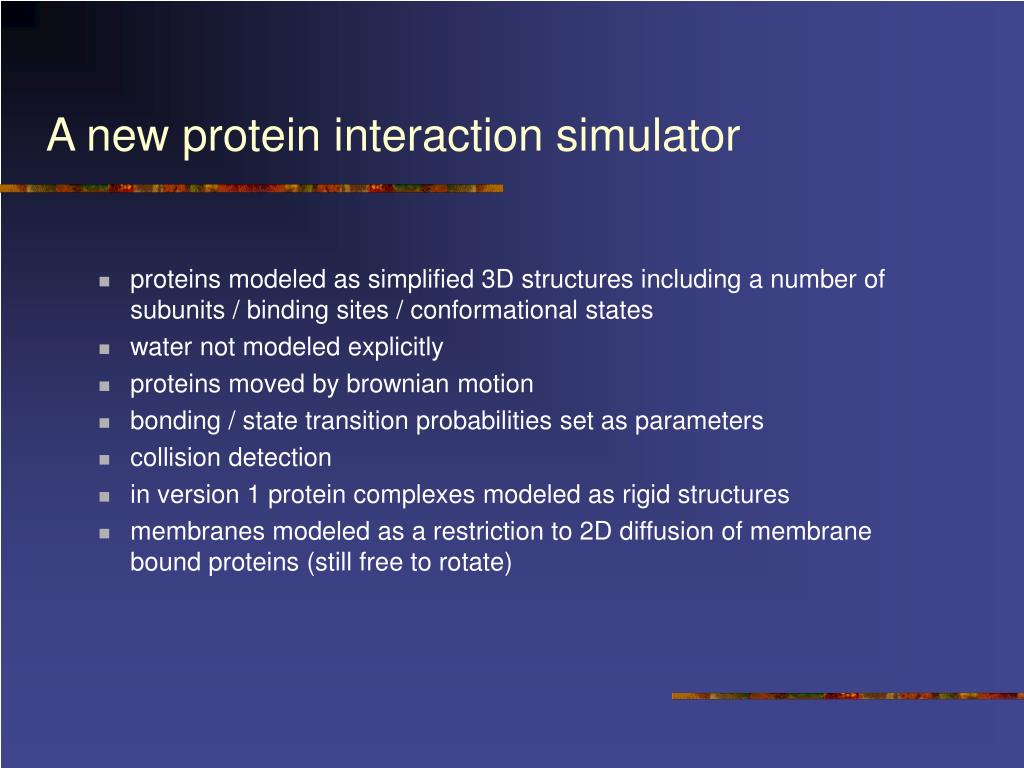 A new protein interaction simulator

- proteins modeled as simplified 3D structures including a number of subunits / binding sites / conformational states
- water not modeled explicitly
- proteins moved by brownian motion
- bonding / state transition probabilities set as parameters
- collision detection
- in version 1 protein complexes modeled as rigid structures
- membranes modeled as a restriction to 2D diffusion of membrane bound proteins (still free to rotate)